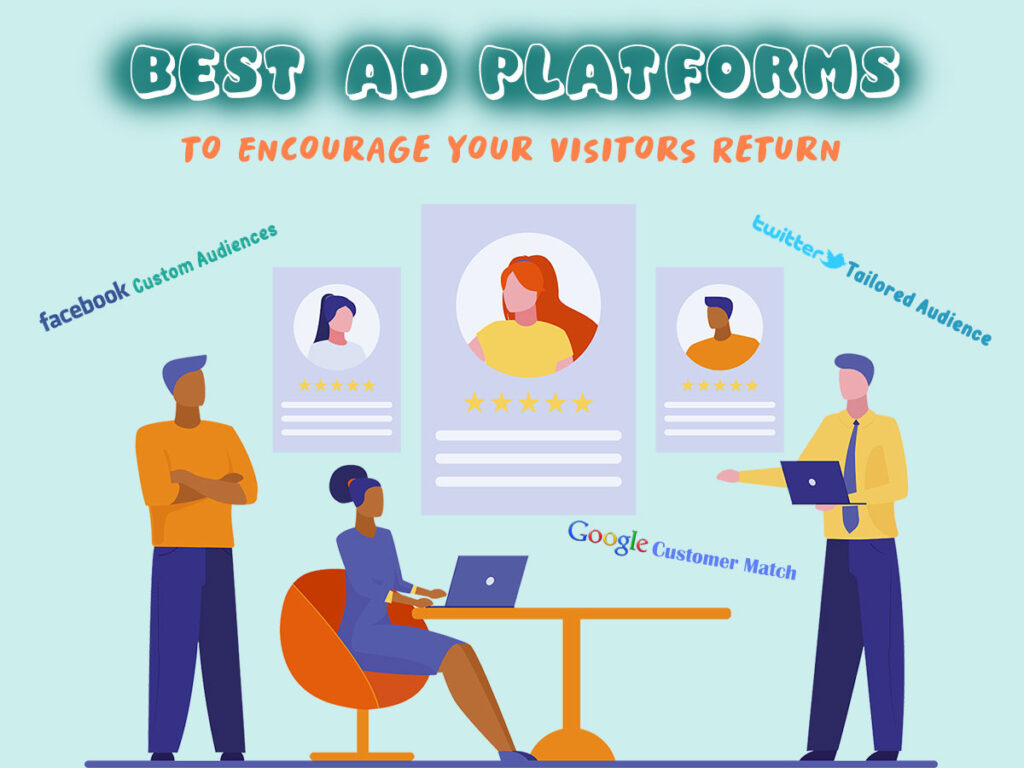 BEST AD PLATFORMS

TO ENCOURAGE YOUR VISITORS RETURN

facebook Custom Audiences

twitter Tailored Audience

Google Customer Match